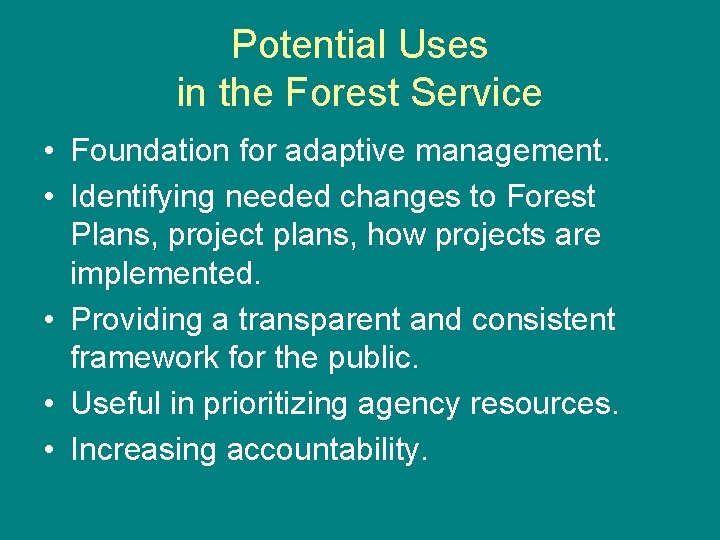 Potential Uses
in the Forest Service

• Foundation for adaptive management.
• Identifying needed changes to Forest Plans, project plans, how projects are implemented.
• Providing a transparent and consistent framework for the public.
• Useful in prioritizing agency resources.
• Increasing accountability.